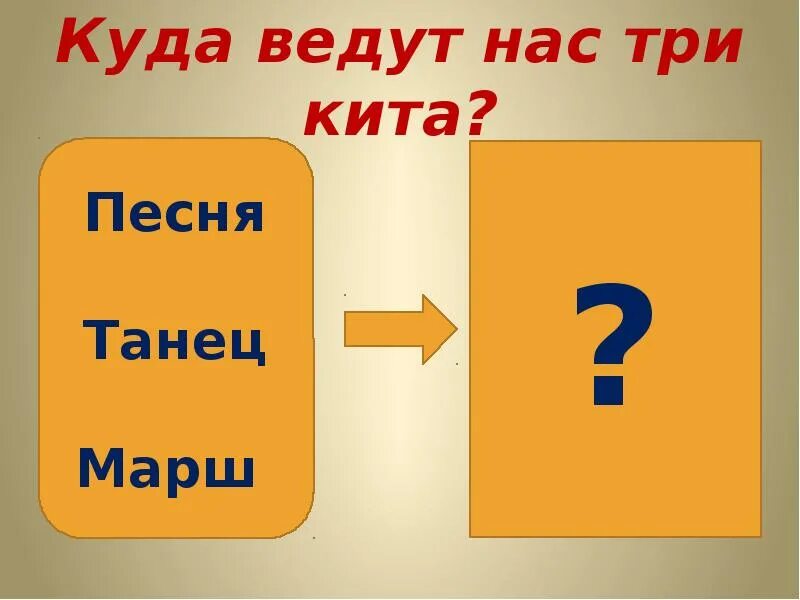 Куда ведут нас три кита?

Песня

Танец

Марш

?